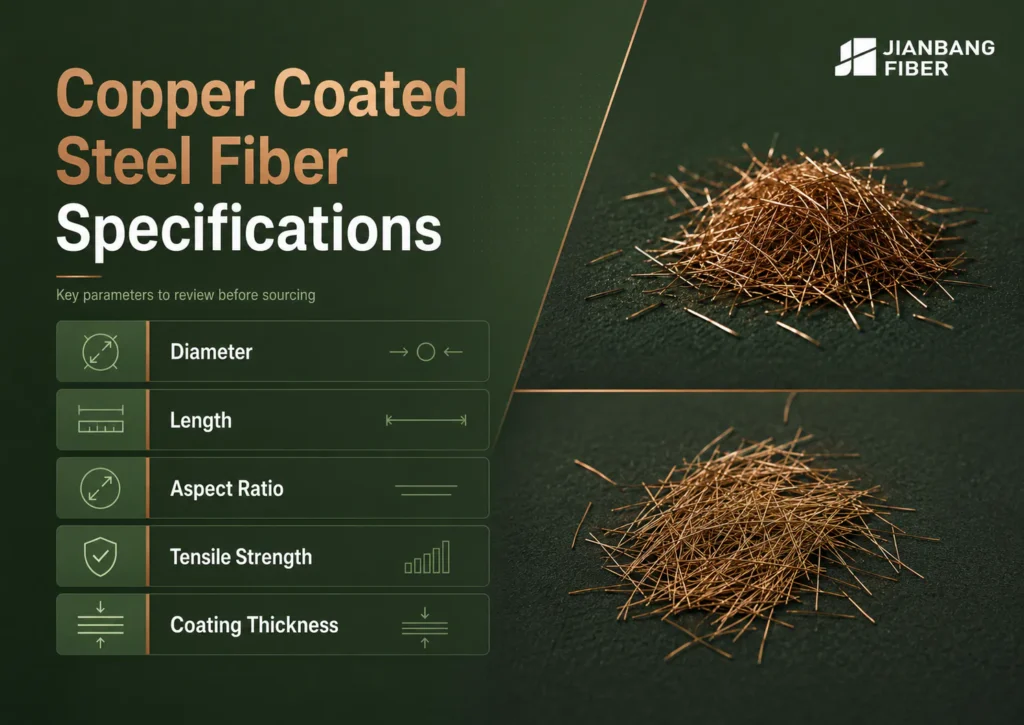 JIANBANG FIBER

Copper Coated Steel Fiber Specifications

Key parameters to review before sourcing

Diameter

Length

Aspect Ratio

Tensile Strength

Coating Thickness